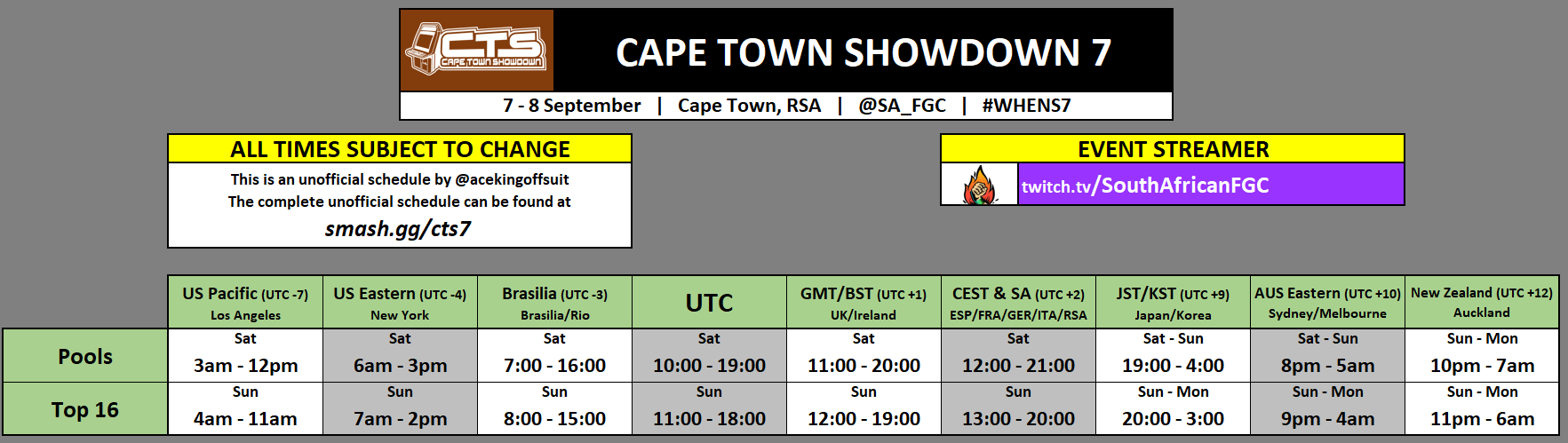 CTS CAPE TOWN SHOWDOWN

CAPE TOWN SHOWDOWN 7

7 - 8 September | Cape Town, RSA | @SA_FGC | #WHENS7

ALL TIMES SUBJECT TO CHANGE

This is an unofficial schedule by @acekingoffsuit
The complete unofficial schedule can be found at
smash.gg/cts7

EVENT STREAMER

twitch.tv/SouthAfricanFGC

| | US Pacific (UTC -7) Los Angeles | US Eastern (UTC -4) New York | Brasilia (UTC -3) Brasilia/Rio | UTC | GMT/BST (UTC +1) UK/Ireland | CEST & SA (UTC +2) ESP/FRA/GER/ITA/RSA | JST/KST (UTC +9) Japan/Korea | AUS Eastern (UTC +10) Sydney/Melbourne | New Zealand (UTC +12) Auckland |
|---|---|---|---|---|---|---|---|---|---|
| Pools | Sat 3am - 12pm | Sat 6am - 3pm | Sat 7:00 - 16:00 | Sat 10:00 - 19:00 | Sat 11:00 - 20:00 | Sat 12:00 - 21:00 | Sat - Sun 19:00 - 4:00 | Sat - Sun 8pm - 5am | Sun - Mon 10pm - 7am |
| Top 16 | Sun 4am - 11am | Sun 7am - 2pm | Sun 8:00 - 15:00 | Sun 11:00 - 18:00 | Sun 12:00 - 19:00 | Sun 13:00 - 20:00 | Sun - Mon 20:00 - 3:00 | Sun - Mon 9pm - 4am | Sun - Mon 11pm - 6am |